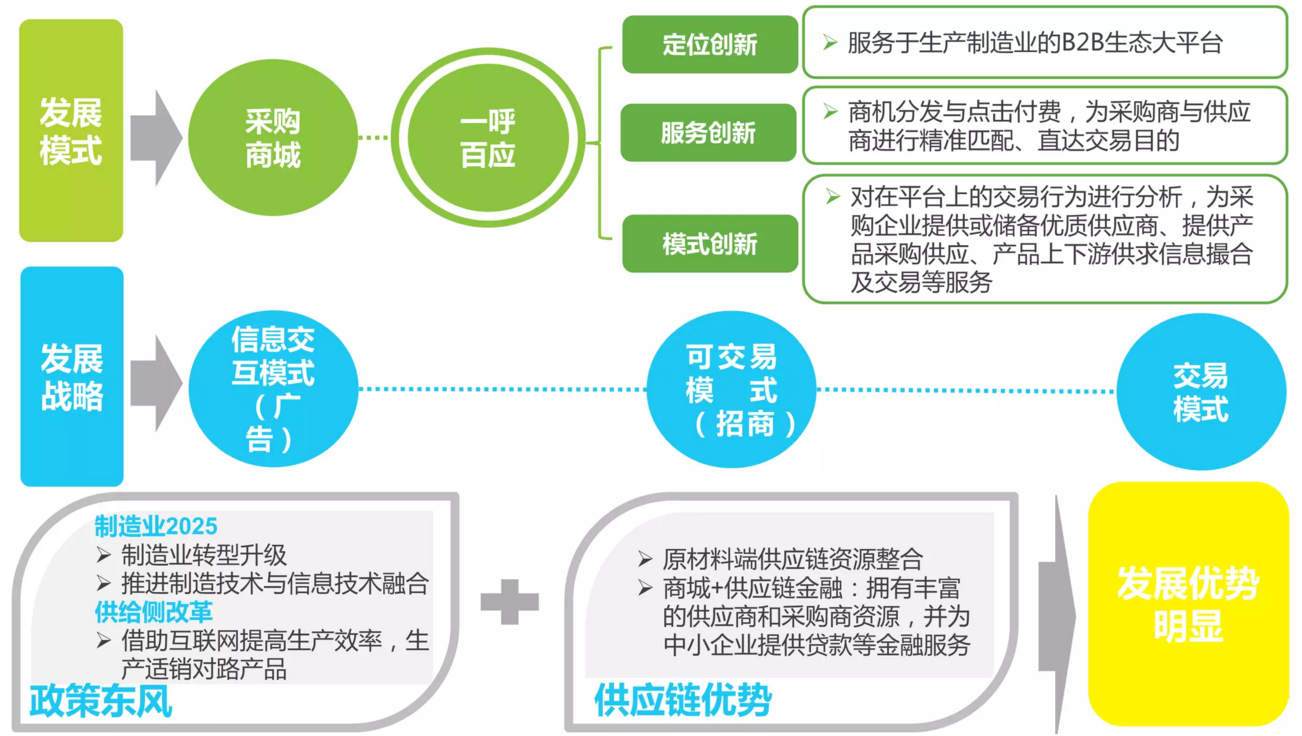 发展模式

采购商城

一呼百应

定位创新

➢ 服务于生产制造业的B2B生态大平台

服务创新

➢ 商机分发与点击付费，为采购商与供应商进行精准匹配、直达交易目的

模式创新

➢ 对在平台上的交易行为进行分析，为采购企业提供或储备优质供应商、提供产品采购供应、产品上下游供求信息撮合及交易等服务

发展战略

信息交互模式（广告）

可交易模式（招商）

交易模式

制造业2025
➢ 制造业转型升级
➢ 推进制造技术与信息技术融合
供给侧改革
➢ 借助互联网提高生产效率，生产适销对路产品

政策东风

➢ 原材料端供应链资源整合
➢ 商城+供应链金融：拥有丰富的供应商和采购商资源，并为中小企业提供贷款等金融服务

供应链优势

发展优势明显